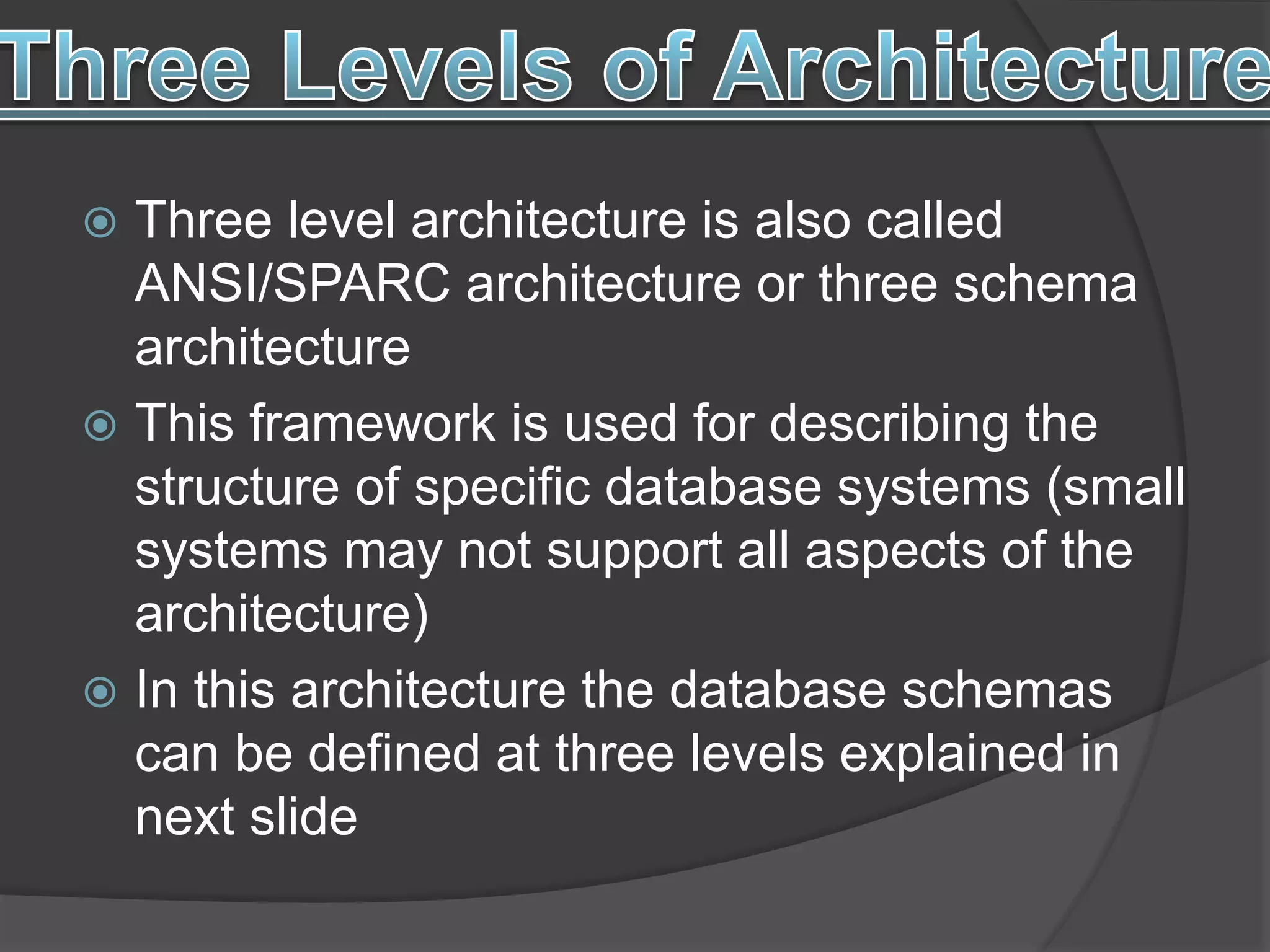 Three Levels of Architecture

Three level architecture is also called ANSI/SPARC architecture or three schema architecture

This framework is used for describing the structure of specific database systems (small systems may not support all aspects of the architecture)

In this architecture the database schemas can be defined at three levels explained in next slide